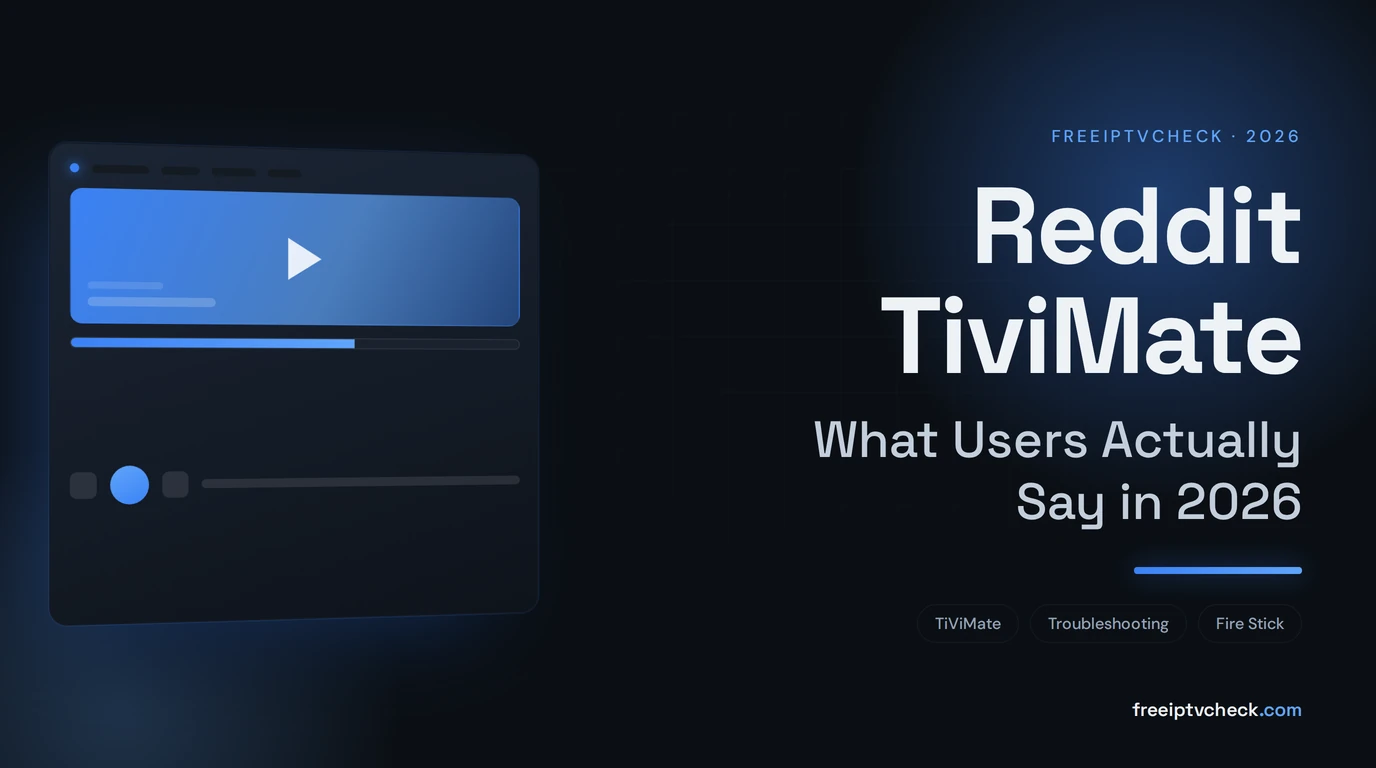 FREEIPTVCHECK · 2026

Reddit TiviMate

What Users Actually Say in 2026

TiViMate

Troubleshooting

Fire Stick

freeiptvcheck.com